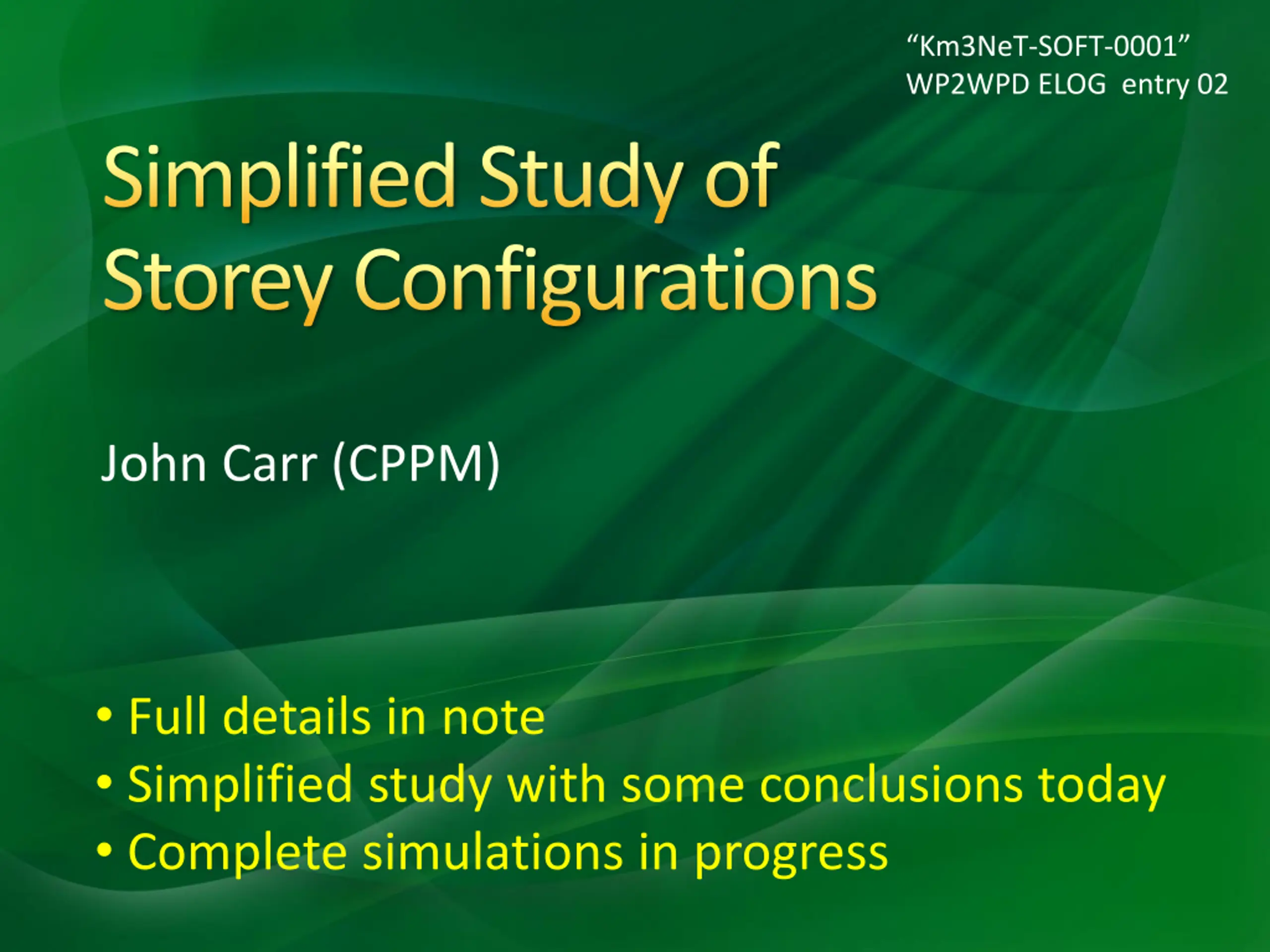 “Km3NeT-SOFT-0001”
WP2WPD ELOG entry 02

Simplified Study of Storey Configurations

John Carr (CPPM)

• Full details in note
• Simplified study with some conclusions today
• Complete simulations in progress